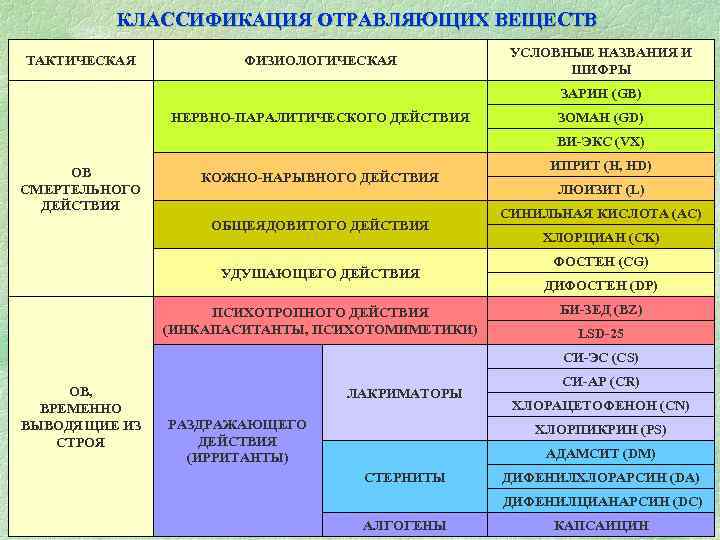 КЛАССИФИКАЦИЯ ОТРАВЛЯЮЩИХ ВЕЩЕСТВ

| ТАКТИЧЕСКАЯ | ФИЗИОЛОГИЧЕСКАЯ | | УСЛОВНЫЕ НАЗВАНИЯ И ШИФРЫ |
|---|---|---|---|
| ОВ СМЕРТЕЛЬНОГО ДЕЙСТВИЯ | НЕРВНО-ПАРАЛИТИЧЕСКОГО ДЕЙСТВИЯ | | ЗАРИН (GB) |
| | | | ЗОМАН (GD) |
| | | | ВИ-ЭКС (VX) |
| | КОЖНО-НАРЫВНОГО ДЕЙСТВИЯ | | ИПРИТ (H, HD) |
| | | | ЛЮИЗИТ (L) |
| | ОБЩЕЯДОВИТОГО ДЕЙСТВИЯ | | СИНИЛЬНАЯ КИСЛОТА (AC) |
| | | | ХЛОРЦИАН (CK) |
| | УДУШАЮЩЕГО ДЕЙСТВИЯ | | ФОСГЕН (CG) |
| | | | ДИФОСГЕН (DP) |
| ОВ, ВРЕМЕННО ВЫВОДЯЩИЕ ИЗ СТРОЯ | ПСИХОТРОПНОГО ДЕЙСТВИЯ (ИНКАПАСИТАНТЫ, ПСИХОТОМИМЕТИКИ) | | БИ-ЗЕД (BZ) |
| | | | LSD-25 |
| | РАЗДРАЖАЮЩЕГО ДЕЙСТВИЯ (ИРРИТАНТЫ) | ЛАКРИМАТОРЫ | СИ-ЭС (CS) |
| | | | СИ-АР (CR) |
| | | | ХЛОРАЦЕТОФЕНОН (CN) |
| | | | ХЛОРПИКРИН (PS) |
| | | СТЕРНИТЫ | АДАМСИТ (DM) |
| | | | ДИФЕНИЛХЛОРАРСИН (DA) |
| | | | ДИФЕНИЛЦИАНАРСИН (DC) |
| | | АЛГОГЕНЫ | КАПСАИЦИН |